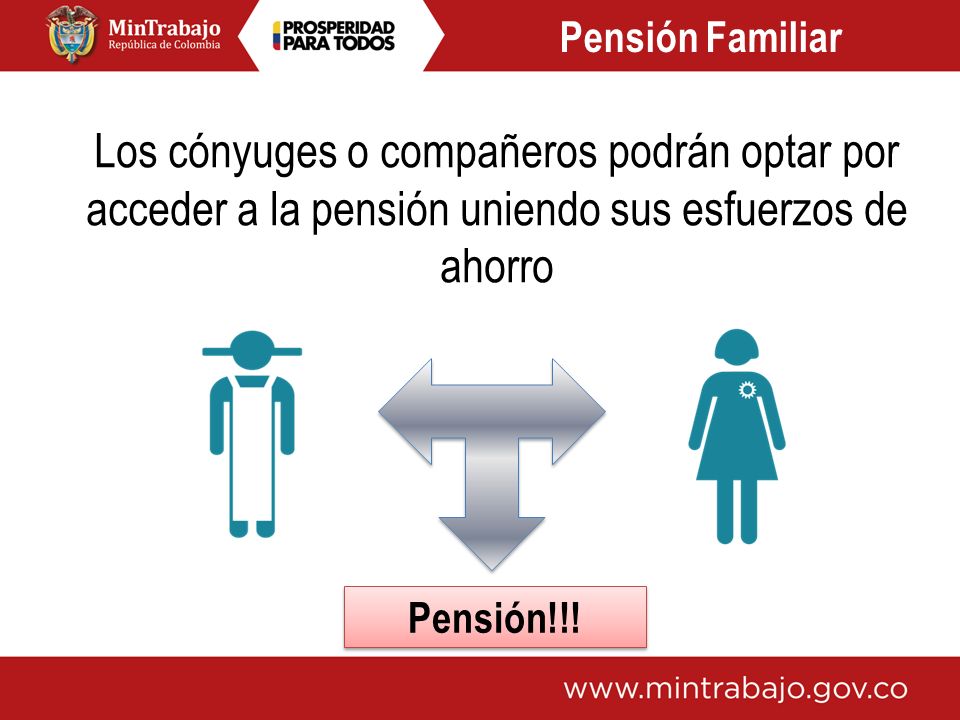 MinTrabajo
República de Colombia

PROSPERIDAD PARA TODOS

Pensión Familiar

Los cónyuges o compañeros podrán optar por acceder a la pensión uniendo sus esfuerzos de ahorro

Pensión!!!

www.mintrabajo.gov.co